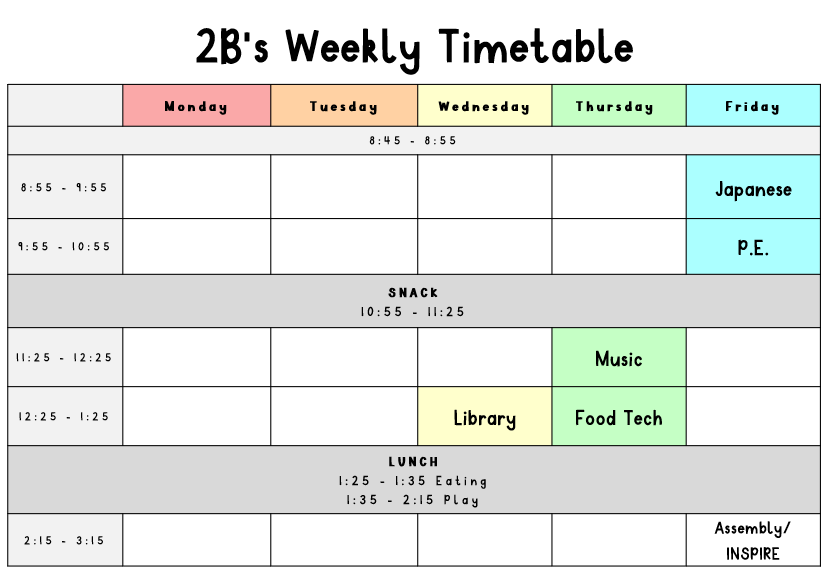 2B's Weekly Timetable

| | Monday | Tuesday | Wednesday | Thursday | Friday |
|---|---|---|---|---|---|
| 8:45 - 8:55 | | | | | |
| 8:55 - 9:55 | | | | | Japanese |
| 9:55 - 10:55 | | | | | P.E. |
| SNACK 10:55 - 11:25 | | | | | |
| 11:25 - 12:25 | | | | Music | |
| 12:25 - 1:25 | | | Library | Food Tech | |
| LUNCH 1:25 - 1:35 Eating 1:35 - 2:15 Play | | | | | |
| 2:15 - 3:15 | | | | | Assembly/ INSPIRE |